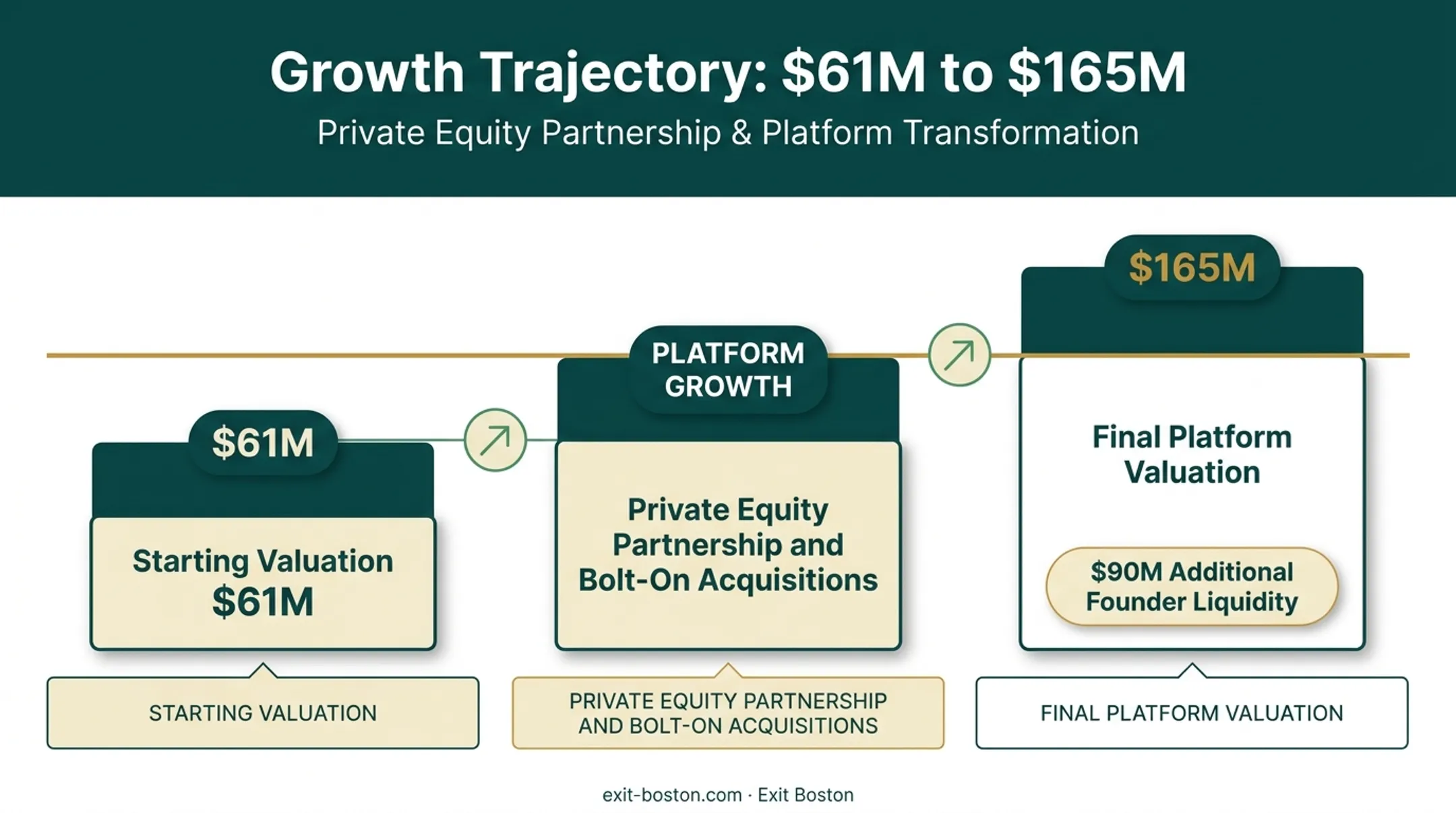 Growth Trajectory: \$61M to \$165M

Private Equity Partnership & Platform Transformation

\$61M

Starting Valuation \$61M

STARTING VALUATION

PLATFORM GROWTH

Private Equity Partnership and Bolt-On Acquisitions

PRIVATE EQUITY PARTNERSHIP AND BOLT-ON ACQUISITIONS

\$165M

Final Platform Valuation

\$90M Additional Founder Liquidity

FINAL PLATFORM VALUATION

exit-boston.com · Exit Boston